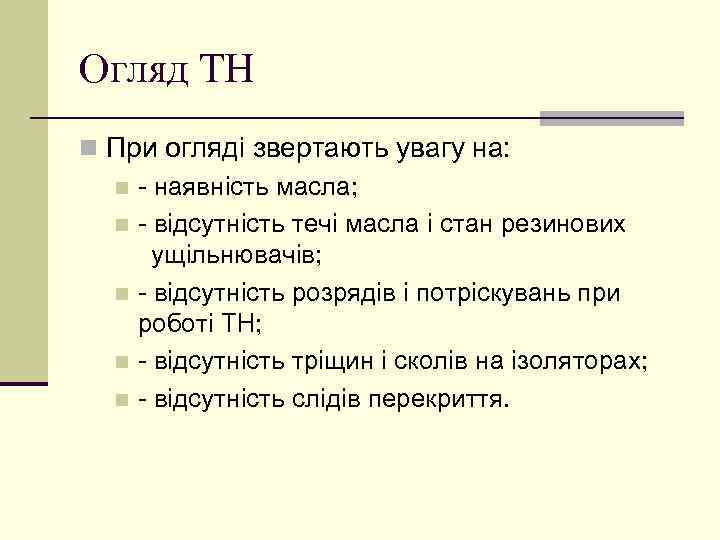 Огляд ТН

При огляді звертають увагу на:

- наявність масла;

- відсутність течі масла і стан резинових ущільнювачів;

- відсутність розрядів і потріскувань при роботі ТН;

- відсутність тріщин і сколів на ізоляторах;

- відсутність слідів перекриття.